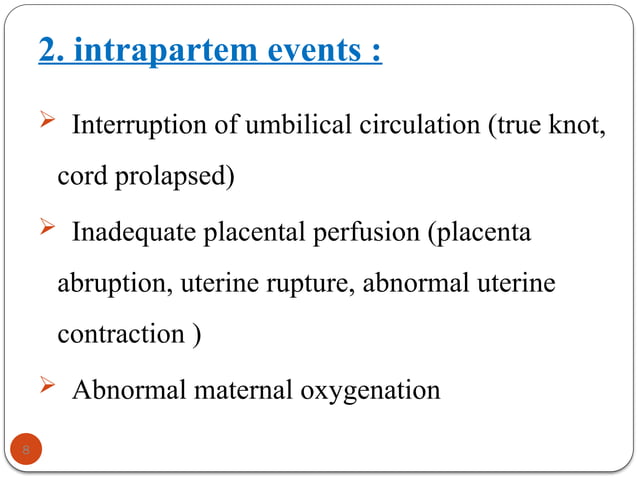 2. intrapartem events :

➢ Interruption of umbilical circulation (true knot, cord prolapsed)

➢ Inadequate placental perfusion (placenta abruption, uterine rupture, abnormal uterine contraction )

➢ Abnormal maternal oxygenation

8